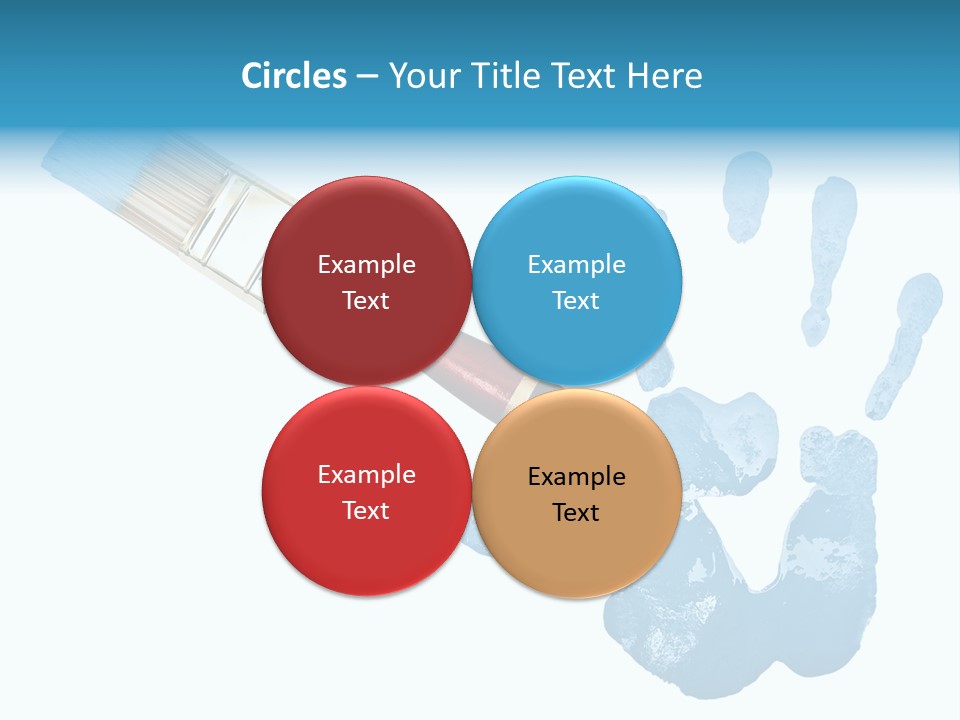 Circles – Your Title Text Here

Example Text

Example Text

Example Text

Example Text